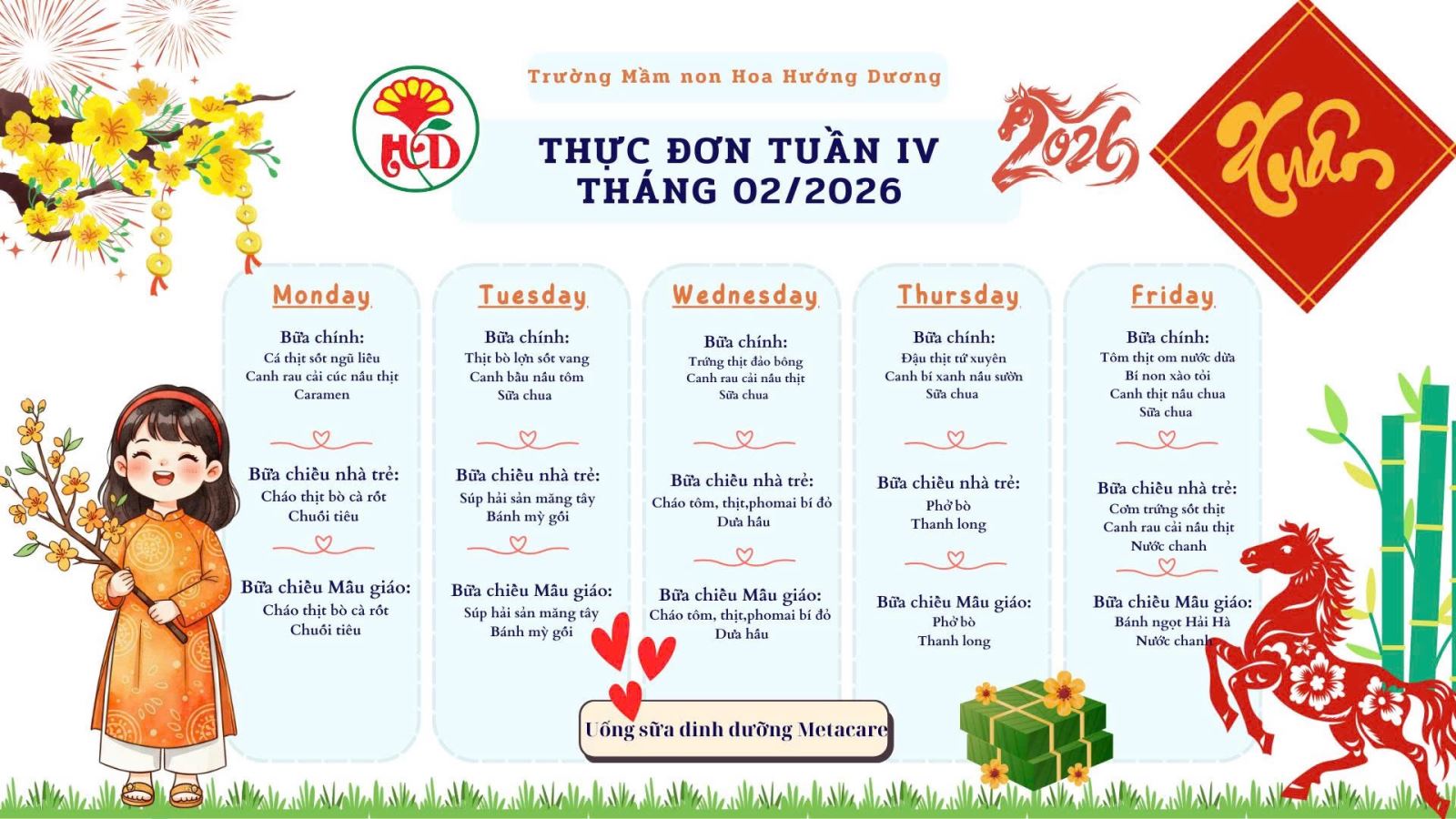 Trường Mầm non Hoa Hướng Dương

HD

THỰC ĐƠN TUẦN IV
THÁNG 02/2026

2026

Xuân

Monday

Bữa chính:
Cá thịt sốt ngũ liễu
Canh rau cải cúc nấu thịt
Caramen

Bữa chiều nhà trẻ:
Cháo thịt bò cà rốt
Chuối tiêu

Bữa chiều Mẫu giáo:
Cháo thịt bò cà rốt
Chuối tiêu

Tuesday

Bữa chính:
Thịt bò lợn sốt vang
Canh bầu nấu tôm
Sữa chua

Bữa chiều nhà trẻ:
Súp hải sản măng tây
Bánh mỳ gối

Bữa chiều Mẫu giáo:
Súp hải sản măng tây
Bánh mỳ gối

Wednesday

Bữa chính:
Trứng thịt đảo bông
Canh rau cải nấu thịt
Sữa chua

Bữa chiều nhà trẻ:
Cháo tôm, thịt,phomai bí đỏ
Dưa hấu

Bữa chiều Mẫu giáo:
Cháo tôm, thịt,phomai bí đỏ
Dưa hấu

Thursday

Bữa chính:
Đậu thịt tứ xuyên
Canh bí xanh nấu sườn
Sữa chua

Bữa chiều nhà trẻ:
Phở bò
Thanh long

Bữa chiều Mẫu giáo:
Phở bò
Thanh long

Friday

Bữa chính:
Tôm thịt om nước dừa
Bí non xào tỏi
Canh thịt nấu chua
Sữa chua

Bữa chiều nhà trẻ:
Cơm trứng sốt thịt
Canh rau cải nấu thịt
Nước chanh

Bữa chiều Mẫu giáo:
Bánh ngọt Hải Hà
Nước chanh

Uống sữa dinh dưỡng Metacare